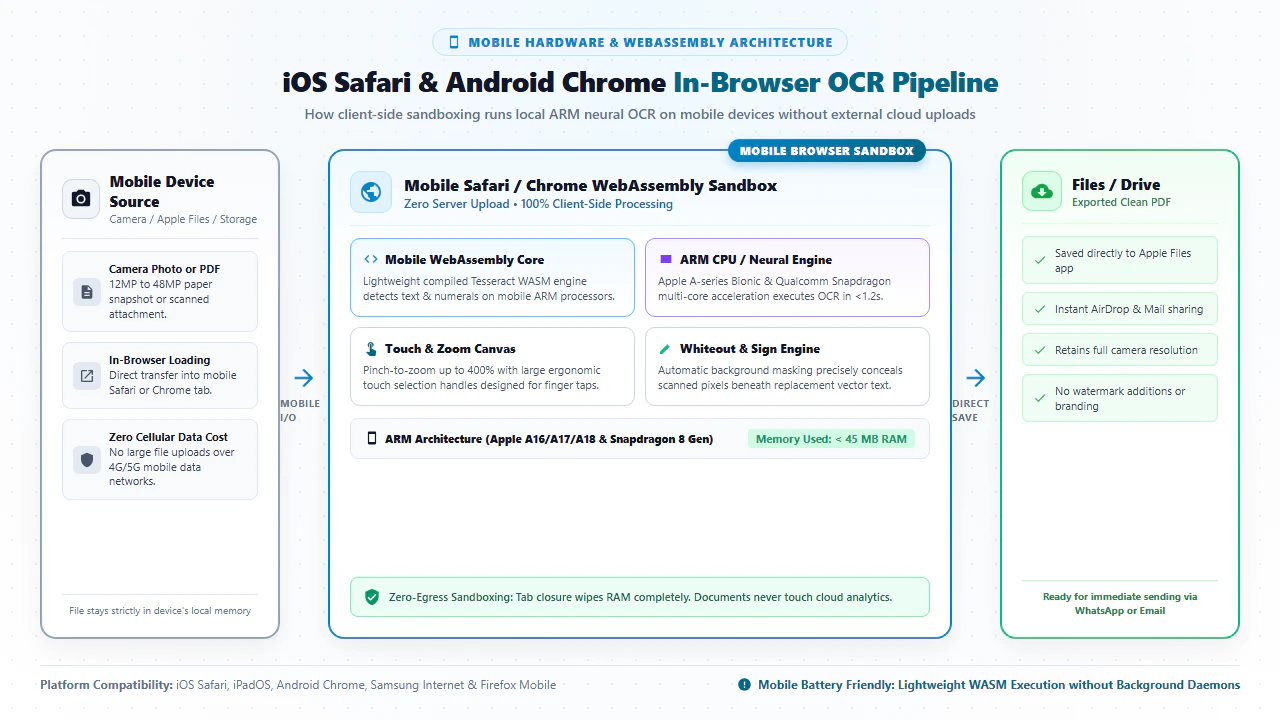 MOBILE HARDWARE & WEBASSEMBLY ARCHITECTURE

iOS Safari & Android Chrome In-Browser OCR Pipeline

How client-side sandboxing runs local ARM neural OCR on mobile devices without external cloud uploads

Mobile Device Source
Camera / Apple Files / Storage

Camera Photo or PDF
12MP to 48MP paper snapshot or scanned attachment.

In-Browser Loading
Direct transfer into mobile Safari or Chrome tab.

Zero Cellular Data Cost
No large file uploads over 4G/5G mobile data networks.

File stays strictly in device's local memory

MOBILE I/O

MOBILE BROWSER SANDBOX

Mobile Safari / Chrome WebAssembly Sandbox
Zero Server Upload • 100% Client-Side Processing

Mobile WebAssembly Core
Lightweight compiled Tesseract WASM engine detects text & numerals on mobile ARM processors.

ARM CPU / Neural Engine
Apple A-series Bionic & Qualcomm Snapdragon multi-core acceleration executes OCR in <1.2s.

Touch & Zoom Canvas
Pinch-to-zoom up to 400% with large ergonomic touch selection handles designed for finger taps.

Whiteout & Sign Engine
Automatic background masking precisely conceals scanned pixels beneath replacement vector text.

ARM Architecture (Apple A16/A17/A18 & Snapdragon 8 Gen)
Memory Used: < 45 MB RAM

Zero-Egress Sandboxing: Tab closure wipes RAM completely. Documents never touch cloud analytics.

DIRECT SAVE

Files / Drive
Exported Clean PDF

Saved directly to Apple Files app

Instant AirDrop & Mail sharing

Retains full camera resolution

No watermark additions or branding

Ready for immediate sending via WhatsApp or Email

Platform Compatibility: iOS Safari, iPadOS, Android Chrome, Samsung Internet & Firefox Mobile

Mobile Battery Friendly: Lightweight WASM Execution without Background Daemons